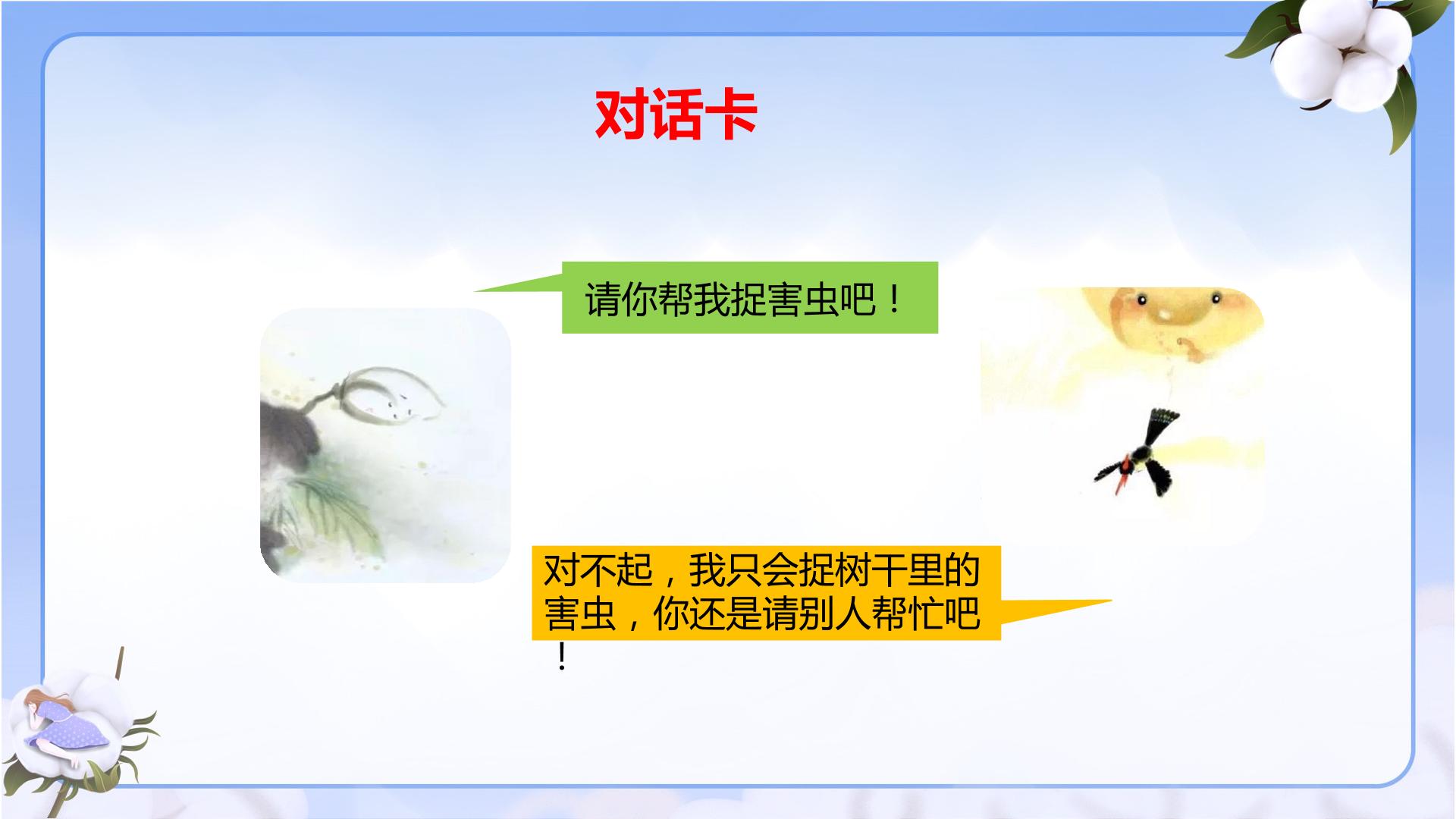 对话卡

请你帮我捉害虫吧！

对不起，我只会捉树干里的害虫，你还是请别人帮忙吧！